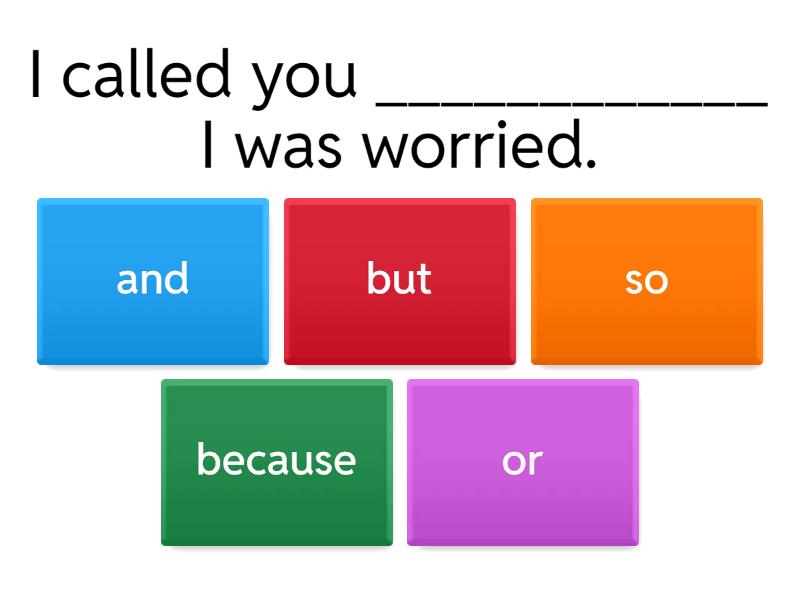 I called you ____________ I was worried.

and

but

so

because

or